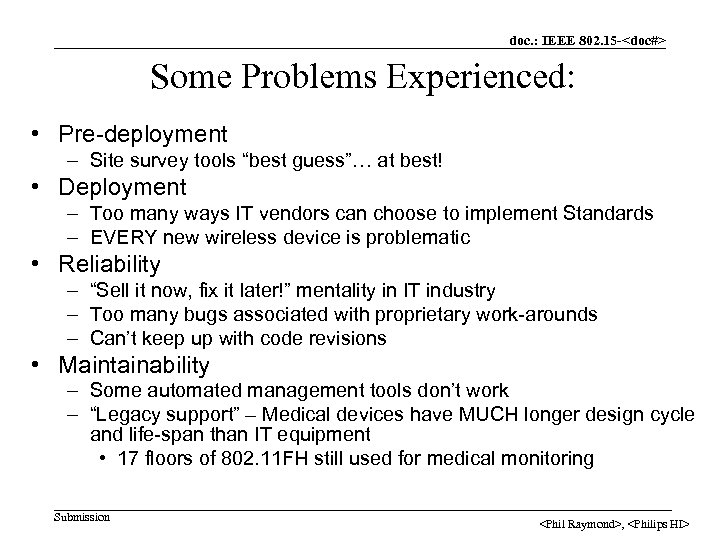 doc.: IEEE 802.15-<doc#>

Some Problems Experienced:

• Pre-deployment
 – Site survey tools “best guess”… at best!
• Deployment
 – Too many ways IT vendors can choose to implement Standards
 – EVERY new wireless device is problematic
• Reliability
 – “Sell it now, fix it later!” mentality in IT industry
 – Too many bugs associated with proprietary work-arounds
 – Can’t keep up with code revisions
• Maintainability
 – Some automated management tools don’t work
 – “Legacy support” – Medical devices have MUCH longer design cycle and life-span than IT equipment
  • 17 floors of 802.11FH still used for medical monitoring

Submission

<Phil Raymond>, <Philips HI>